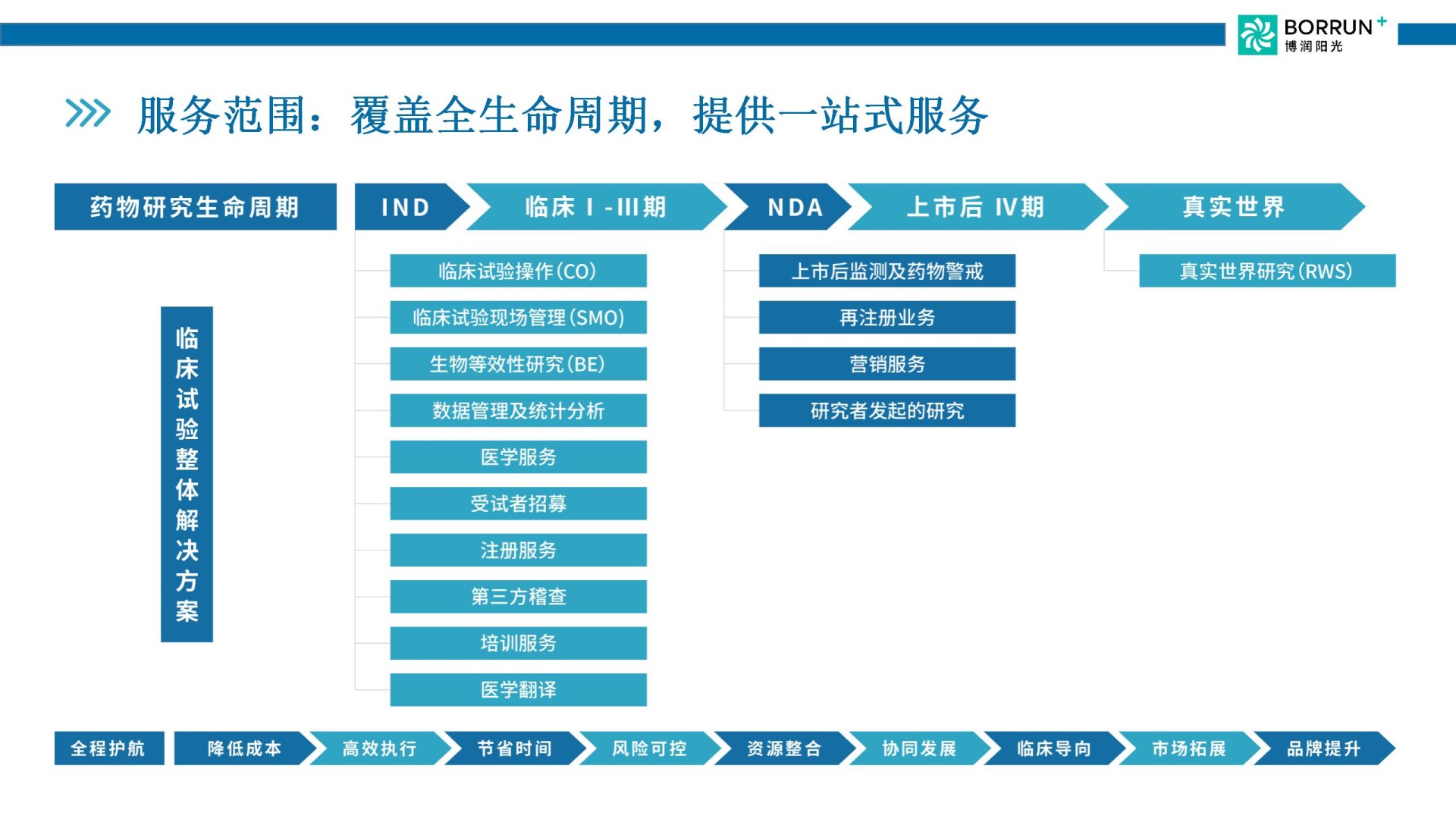 BORRUN+
博润阳光

服务范围：覆盖全生命周期，提供一站式服务

药物研究生命周期

IND

临床 I -III期

NDA

上市后 IV期

真实世界

临床试验整体解决方案

临床试验操作(CO)

临床试验现场管理(SMO)

生物等效性研究(BE)

数据管理及统计分析

医学服务

受试者招募

注册服务

第三方稽查

培训服务

医学翻译

上市后监测及药物警戒

再注册业务

营销服务

研究者发起的研究

真实世界研究(RWS)

全程护航

降低成本

高效执行

节省时间

风险可控

资源整合

协同发展

临床导向

市场拓展

品牌提升